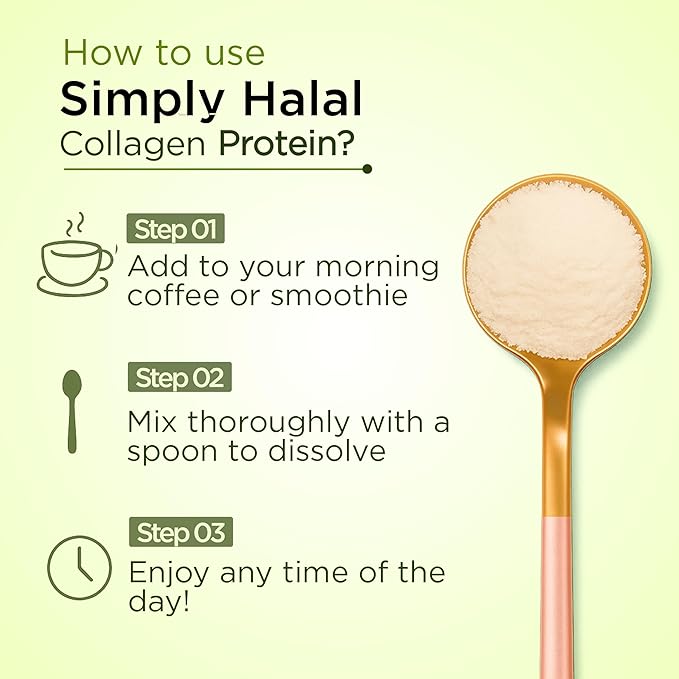 How to use
Simply Halal
Collagen Protein?

Step 01
Add to your morning coffee or smoothie

Step 02
Mix thoroughly with a spoon to dissolve

Step 03
Enjoy any time of the day!